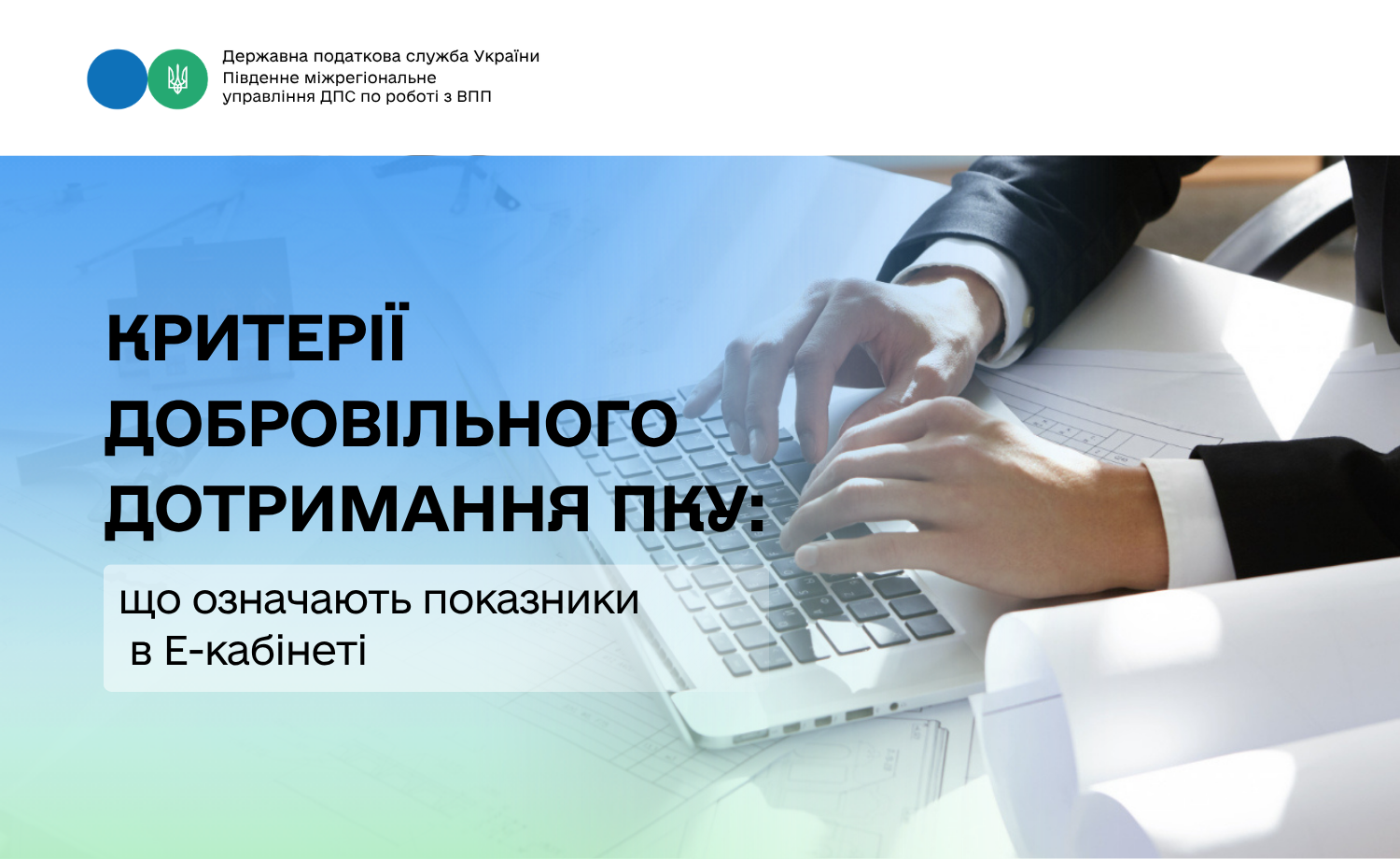 Державна податкова служба України
Південне міжрегіональне
управління ДПС по роботі з ВПП

КРИТЕРІЇ ДОБРОВІЛЬНОГО ДОТРИМАННЯ ПКУ:

що означають показники в Е-кабінеті